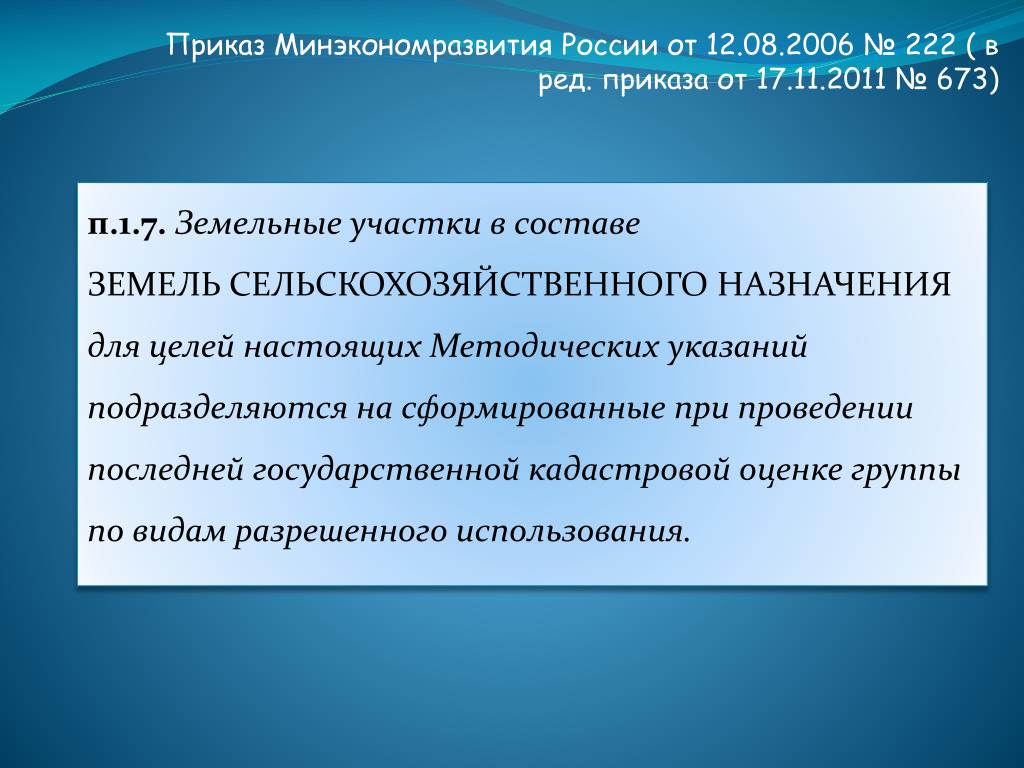 Приказ Минэкономразвития России от 12.08.2006 № 222 ( в ред. приказа от 17.11.2011 № 673)

п.1.7. Земельные участки в составе ЗЕМЕЛЬ СЕЛЬСКОХОЗЯЙСТВЕННОГО НАЗНАЧЕНИЯ для целей настоящих Методических указаний подразделяются на сформированные при проведении последней государственной кадастровой оценке группы по видам разрешенного использования.